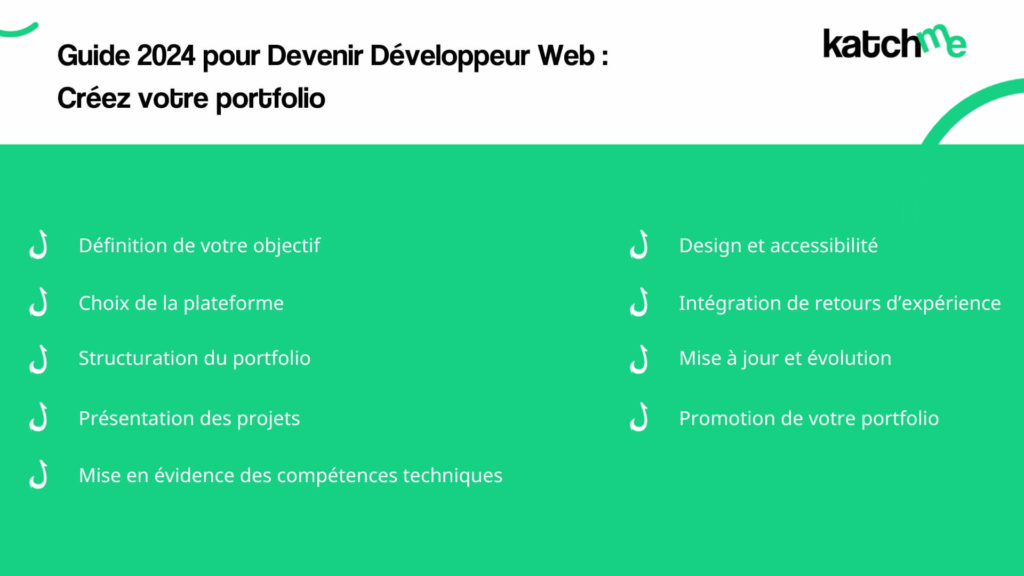 Guide 2024 pour Devenir Développeur Web :
Créez votre portfolio

katchme

Définition de votre objectif

Choix de la plateforme

Structuration du portfolio

Présentation des projets

Mise en évidence des compétences techniques

Design et accessibilité

Intégration de retours d'expérience

Mise à jour et évolution

Promotion de votre portfolio